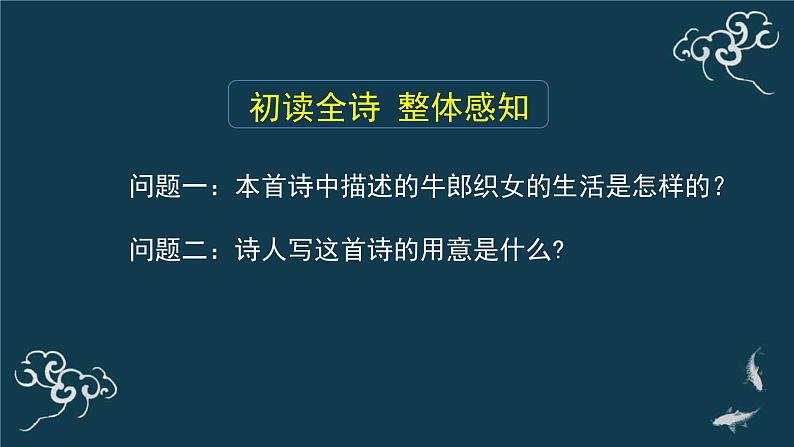 初读全诗 整体感知

问题一：本首诗中描述的牛郎织女的生活是怎样的？

问题二：诗人写这首诗的用意是什么?